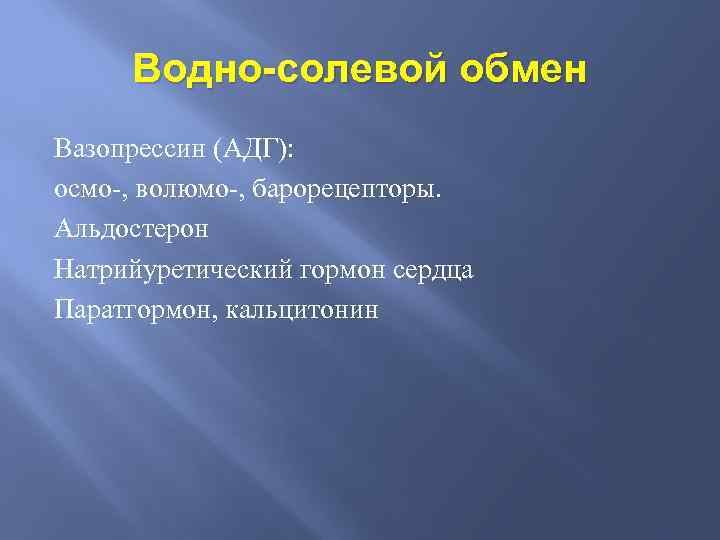 Водно-солевой обмен

Вазопрессин (АДГ):
осмо-, волюмо-, барорецепторы.
Альдостерон
Натрийуретический гормон сердца
Паратгормон, кальцитонин